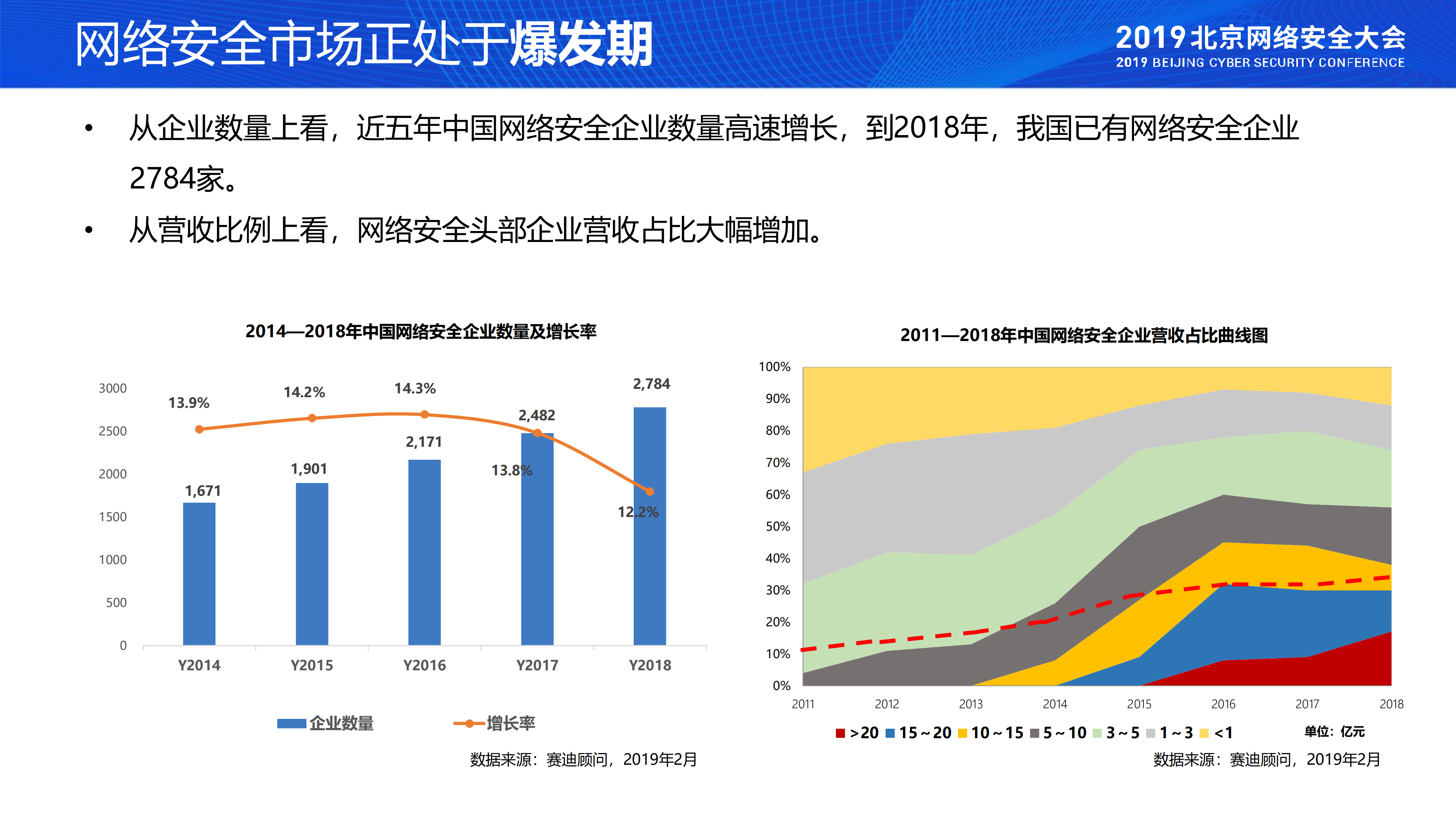 网络安全市场正处于爆发期

2019北京网络安全大会
2019 BEIJING CYBER SECURITY CONFERENCE

• 从企业数量上看，近五年中国网络安全企业数量高速增长，到2018年，我国已有网络安全企业2784家。

• 从营收比例上看，网络安全头部企业营收占比大幅增加。

2014—2018年中国网络安全企业数量及增长率

3000
2500
2000
1500
1000
500
0

13.9%
14.2%
14.3%
13.8%
12.2%

1,671
1,901
2,171
2,482
2,784

Y2014
Y2015
Y2016
Y2017
Y2018

企业数量
增长率

数据来源：赛迪顾问，2019年2月

2011—2018年中国网络安全企业营收占比曲线图

100%
90%
80%
70%
60%
50%
40%
30%
20%
10%
0%

2011
2012
2013
2014
2015
2016
2017
2018

>20 15~20 10~15 5~10 3~5 1~3 <1

单位：亿元

数据来源：赛迪顾问，2019年2月